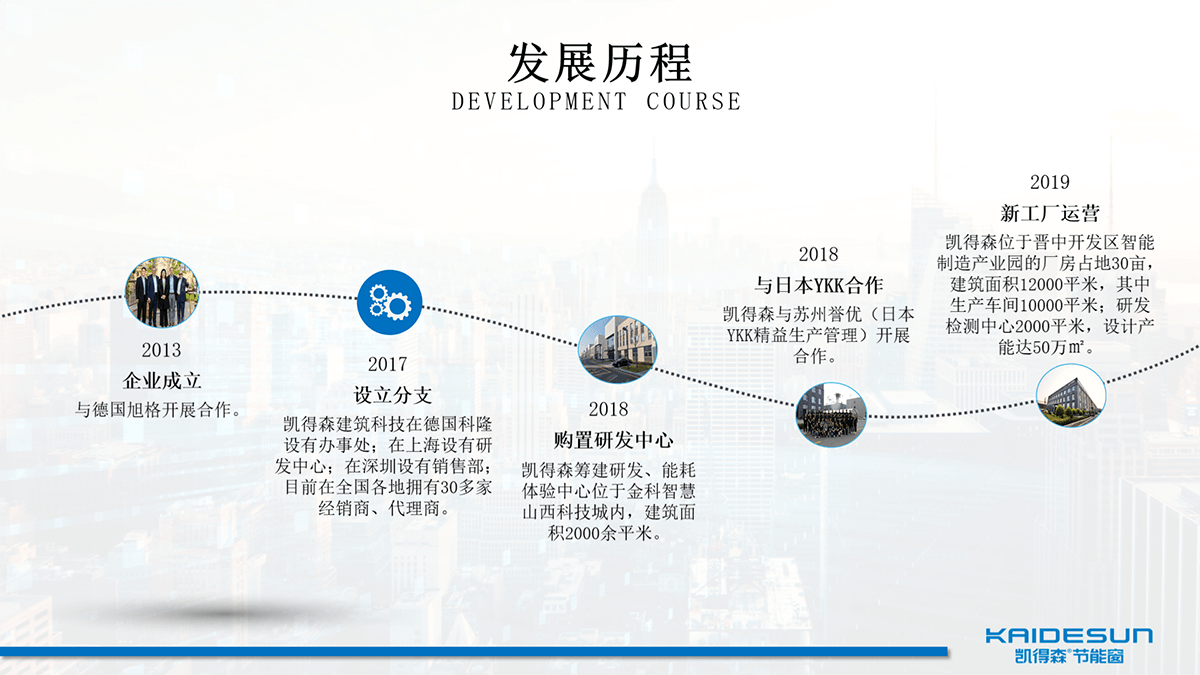 发展历程
DEVELOPMENT COURSE

2013
企业成立
与德国旭格开展合作。

2017
设立分支
凯得森建筑科技在德国科隆设有办事处；在上海设有研发中心；在深圳设有销售部；目前在全国各地拥有30多家经销商、代理商。

2018
购置研发中心
凯得森筹建研发、能耗体验中心位于金科智慧山西科技城内，建筑面积2000余平米。

2018
与日本YKK合作
凯得森与苏州誉优（日本YKK精益生产管理）开展合作。

2019
新工厂运营
凯得森位于晋中开发区智能制造产业园的厂房占地30亩，建筑面积12000平米，其中生产车间10000平米；研发检测中心2000平米，设计产能达50万㎡。

KAIDESUN
凯得森®节能窗